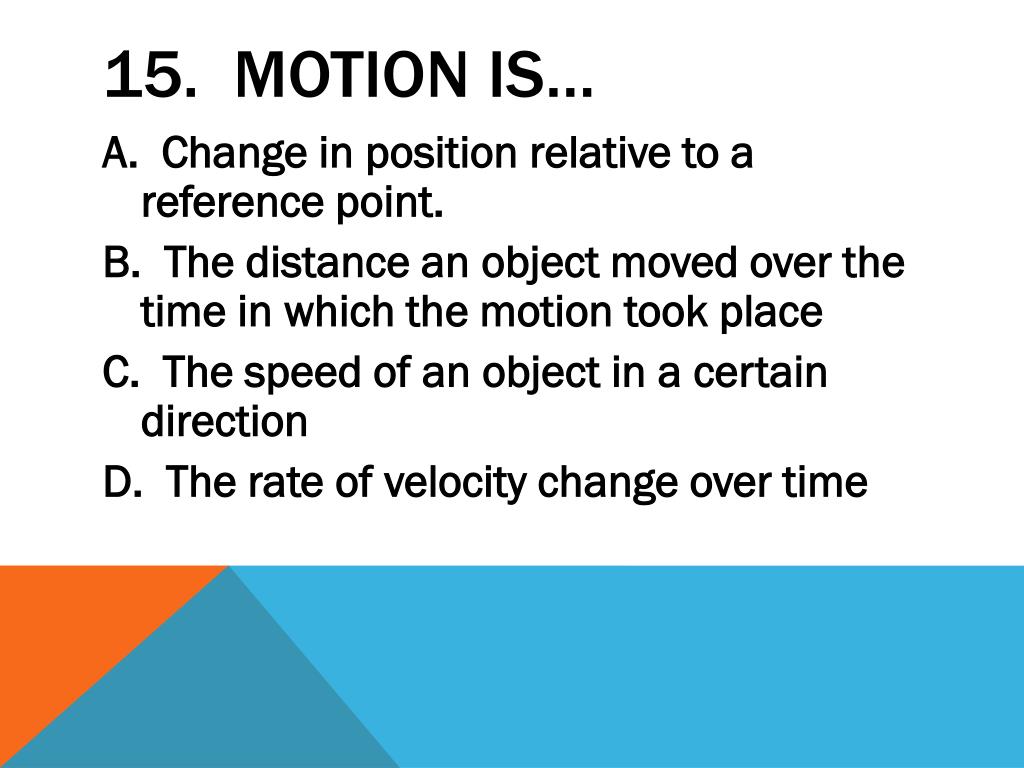 15. MOTION IS…

A. Change in position relative to a reference point.

B. The distance an object moved over the time in which the motion took place

C. The speed of an object in a certain direction

D. The rate of velocity change over time